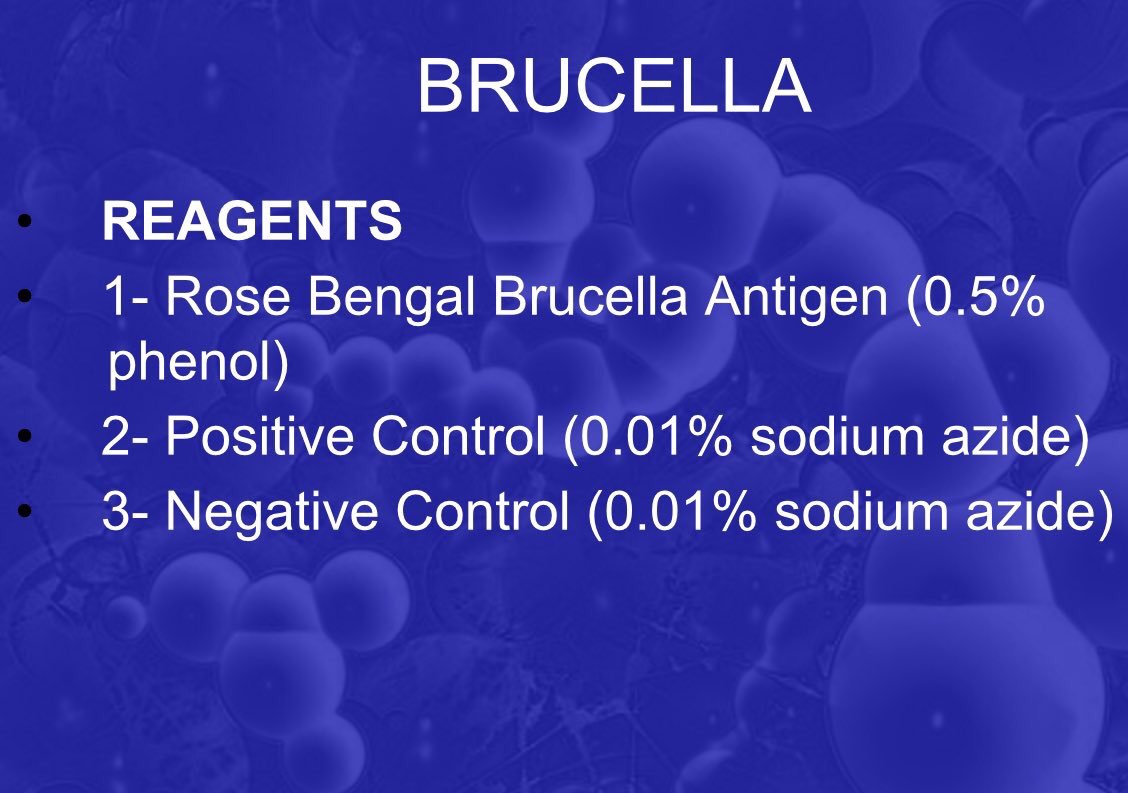 BRUCELLA

• REAGENTS
• 1- Rose Bengal Brucella Antigen (0.5% phenol)
• 2- Positive Control (0.01% sodium azide)
• 3- Negative Control (0.01% sodium azide)